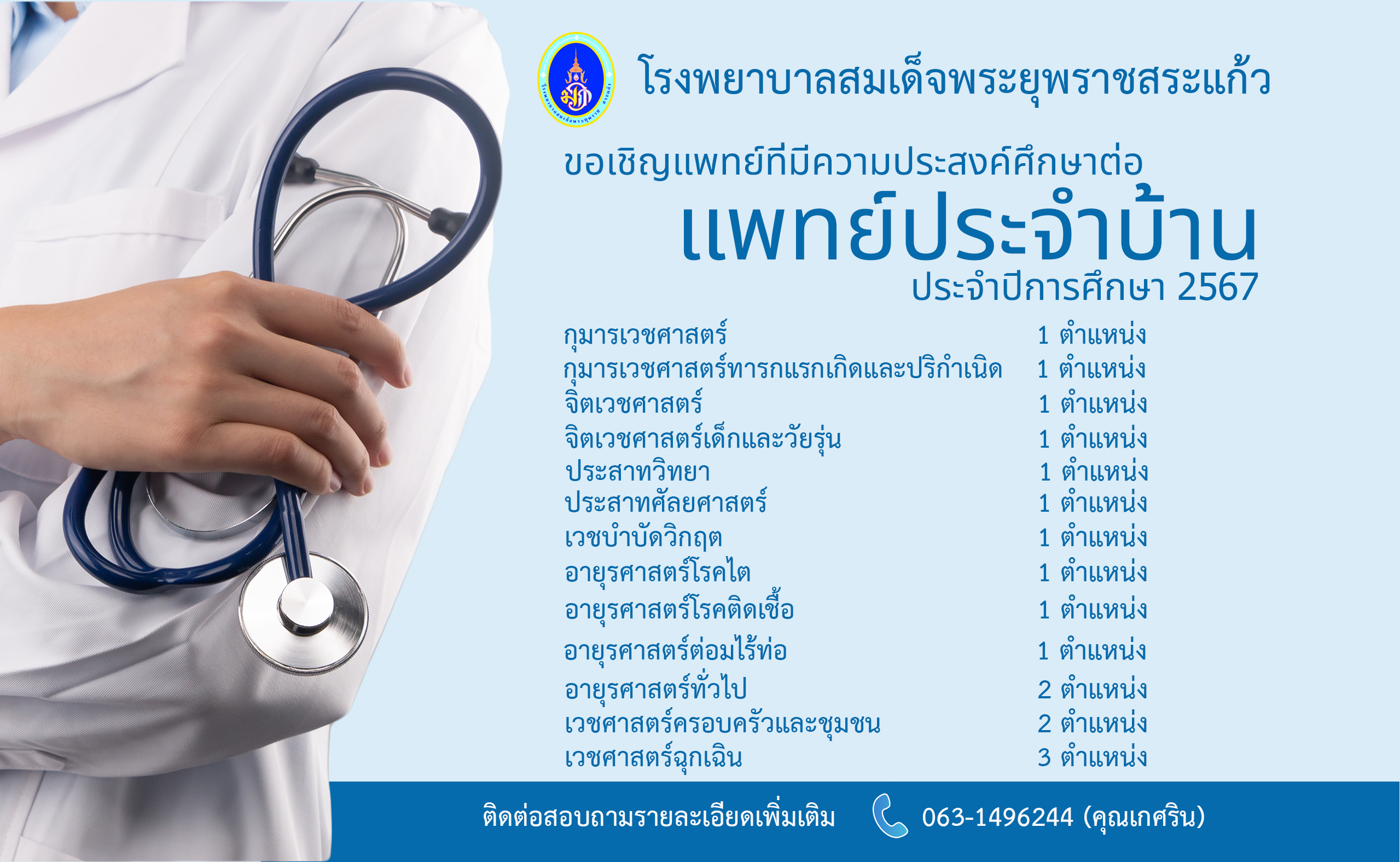 โรงพยาบาลสมเด็จพระยุพราชสระแก้ว

ขอเชิญแพทย์ที่มีความประสงค์ศึกษาต่อ
แพทย์ประจำบ้าน
ประจำปีการศึกษา 2567

| | |
|---|---|
| กุมารเวชศาสตร์ | 1 ตำแหน่ง |
| กุมารเวชศาสตร์ทารกแรกเกิดและปริกำเนิด | 1 ตำแหน่ง |
| จิตเวชศาสตร์ | 1 ตำแหน่ง |
| จิตเวชศาสตร์เด็กและวัยรุ่น | 1 ตำแหน่ง |
| ประสาทวิทยา | 1 ตำแหน่ง |
| ประสาทศัลยศาสตร์ | 1 ตำแหน่ง |
| เวชบำบัดวิกฤต | 1 ตำแหน่ง |
| อายุรศาสตร์โรคไต | 1 ตำแหน่ง |
| อายุรศาสตร์โรคติดเชื้อ | 1 ตำแหน่ง |
| อายุรศาสตร์ต่อมไร้ท่อ | 1 ตำแหน่ง |
| อายุรศาสตร์ทั่วไป | 2 ตำแหน่ง |
| เวชศาสตร์ครอบครัวและชุมชน | 2 ตำแหน่ง |
| เวชศาสตร์ฉุกเฉิน | 3 ตำแหน่ง |

ติดต่อสอบถามรายละเอียดเพิ่มเติม 063-1496244 (คุณเกศริน)